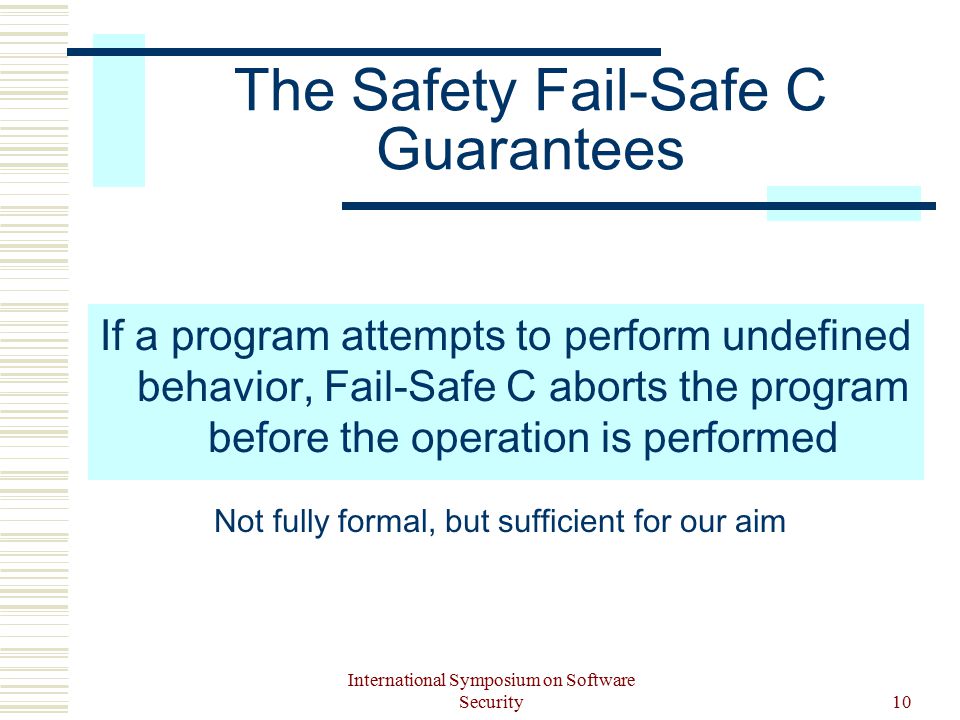 The Safety Fail-Safe C Guarantees

If a program attempts to perform undefined behavior, Fail-Safe C aborts the program before the operation is performed

Not fully formal, but sufficient for our aim

International Symposium on Software Security

10